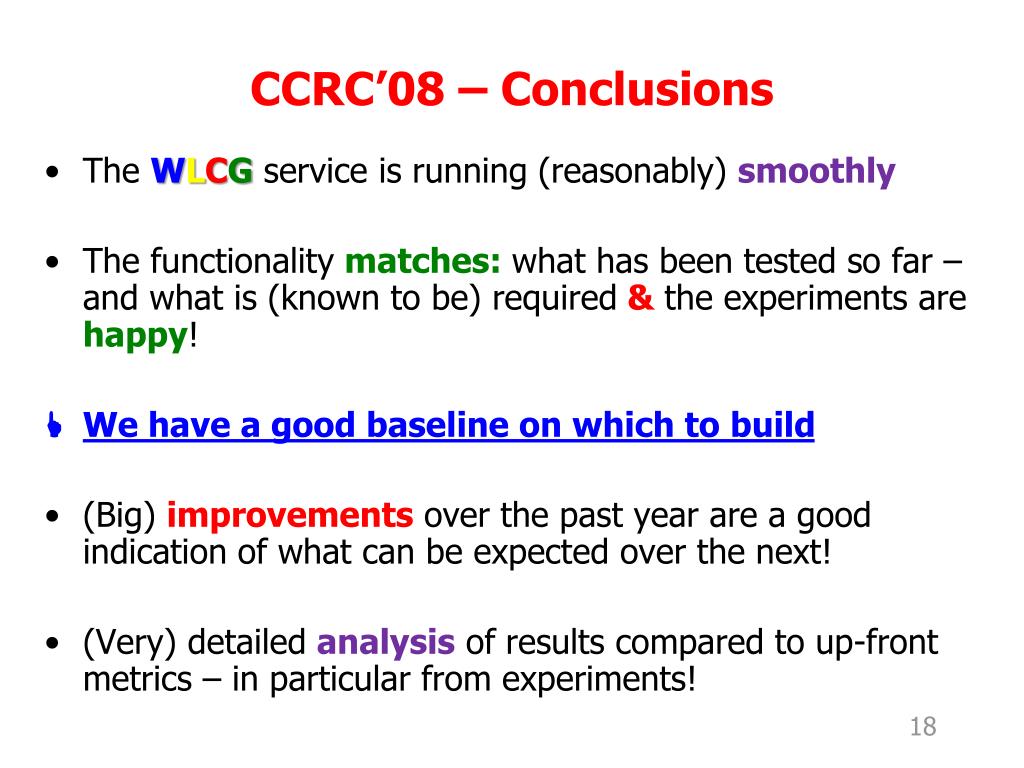 CCRC'08 – Conclusions

• The WLCG service is running (reasonably) smoothly

• The functionality matches: what has been tested so far – and what is (known to be) required & the experiments are happy!

We have a good baseline on which to build

• (Big) improvements over the past year are a good indication of what can be expected over the next!

• (Very) detailed analysis of results compared to up-front metrics – in particular from experiments!

18